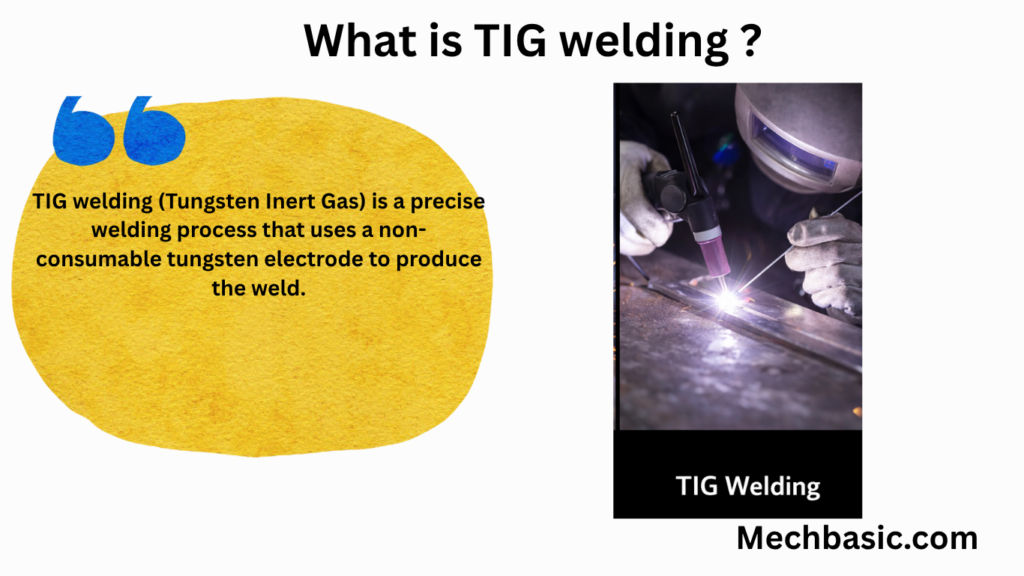 What is TIG welding ?

TIG welding (Tungsten Inert Gas) is a precise welding process that uses a non-consumable tungsten electrode to produce the weld.

TIG Welding

Mechbasic.com